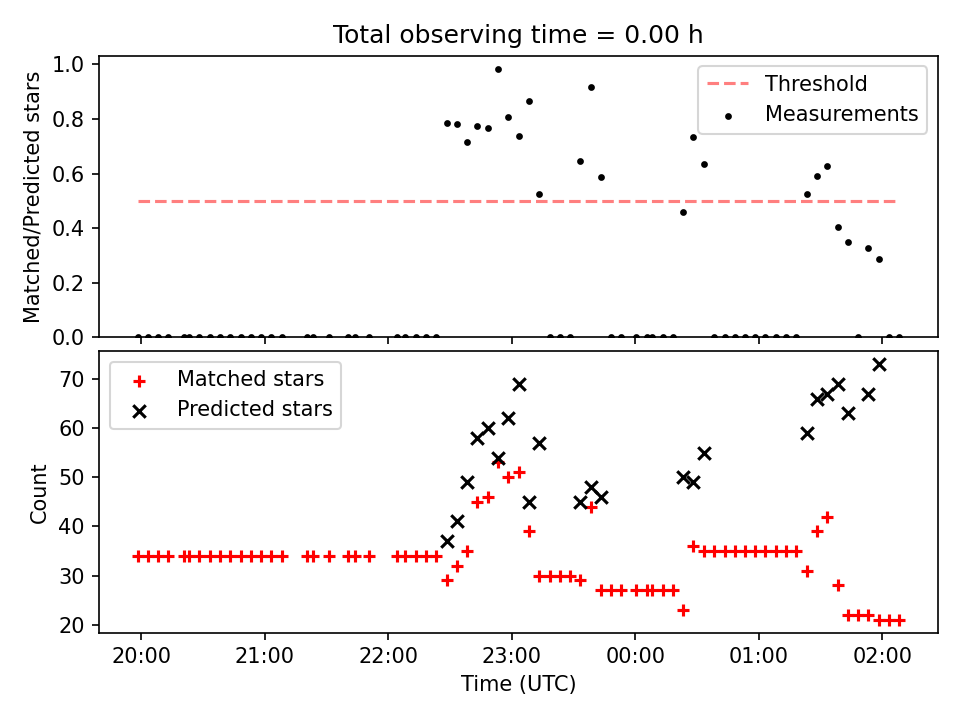 Total observing time = 0.00 h

Matched/Predicted stars

1.0
0.8
0.6
0.4
0.2
0.0

Threshold
Measurements

Count

70
60
50
40
30
20

Matched stars
Predicted stars

20:00
21:00
22:00
23:00
00:00
01:00
02:00

Time (UTC)